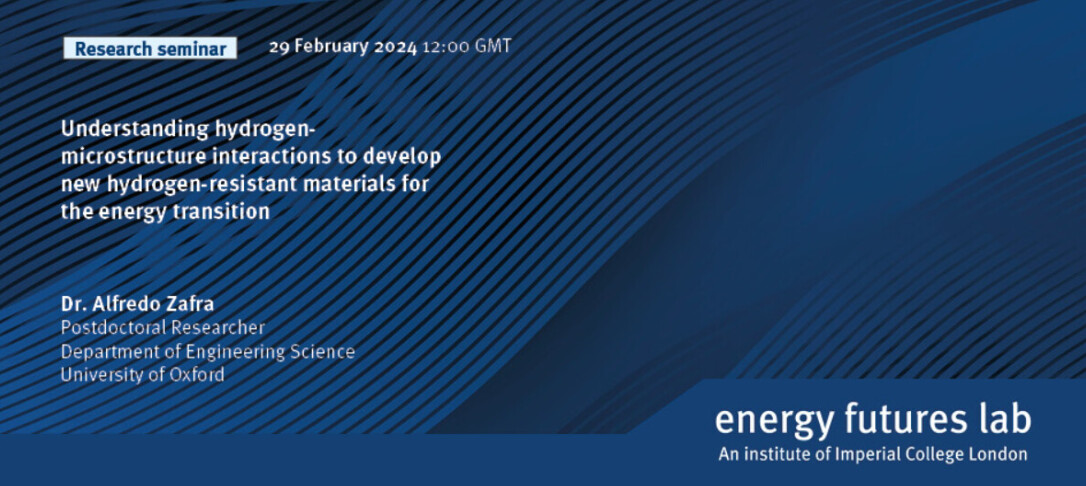 Research seminar 29 February 2024 12:00 GMT

Understanding hydrogen-microstructure interactions to develop new hydrogen-resistant materials for the energy transition

Dr. Alfredo Zafra
Postdoctoral Researcher
Department of Engineering Science
University of Oxford

energy futures lab
An institute of Imperial College London